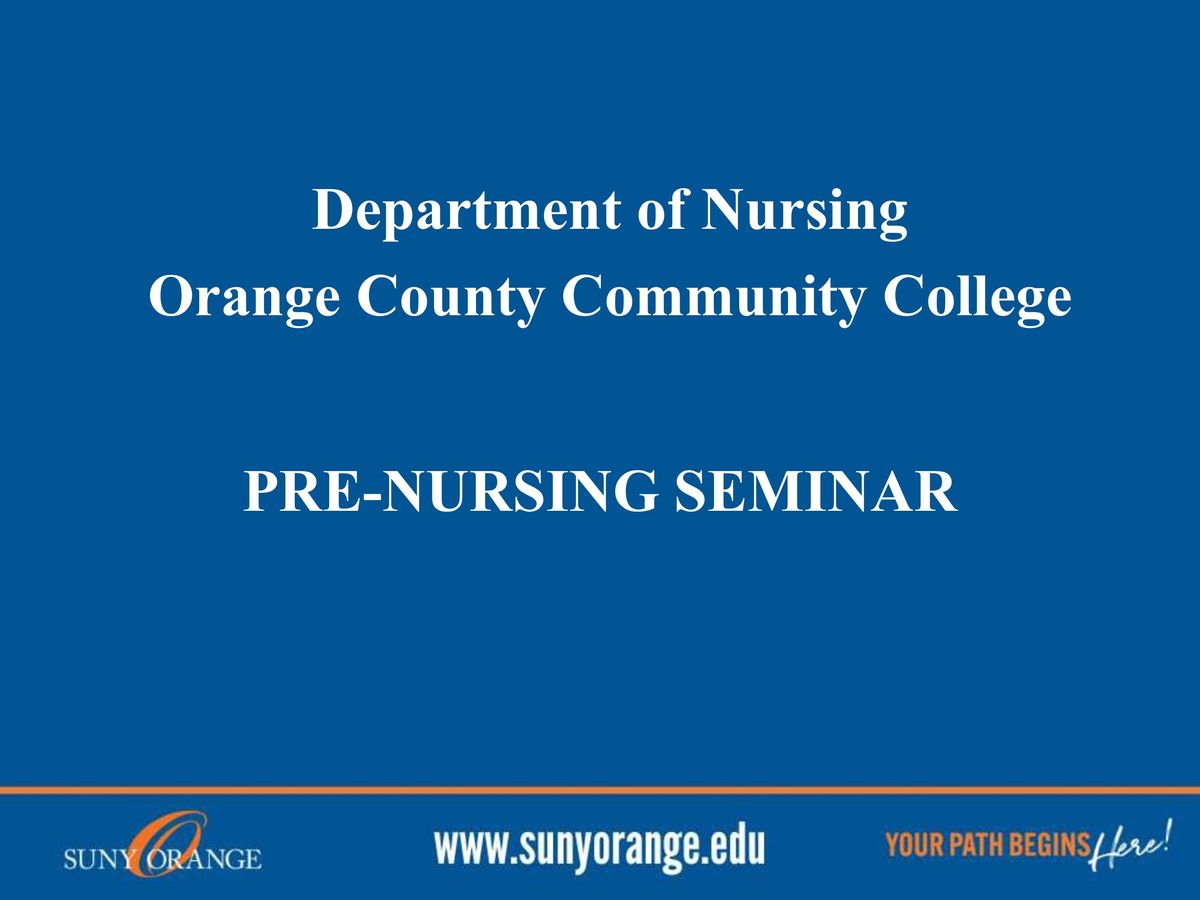 Department of Nursing
Orange County Community College

PRE-NURSING SEMINAR

SUNY ORANGE

www.sunyorange.edu

YOUR PATH BEGINS Here!